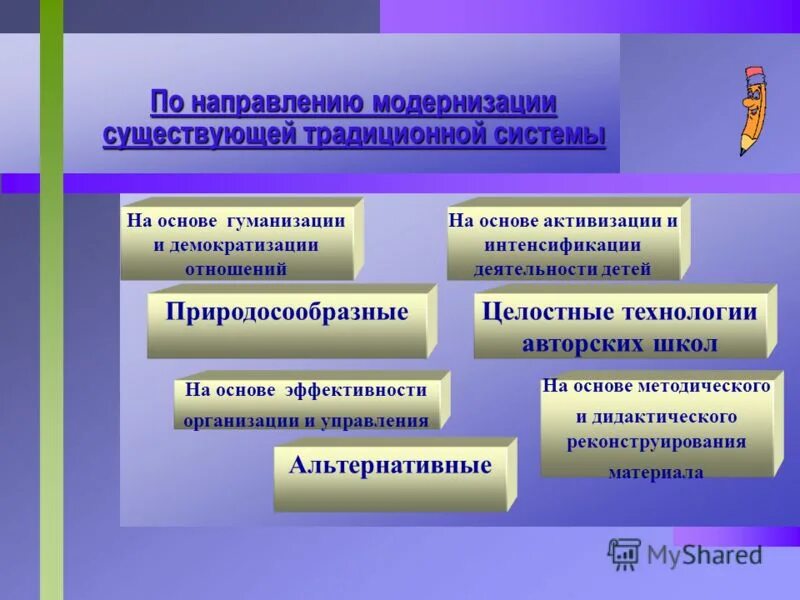 По направлению модернизации существующей традиционной системы

На основе гуманизации и демократизации отношений

На основе активизации и интенсификации деятельности детей

Природосообразные

Целостные технологии авторских школ

На основе эффективности организации и управления

На основе методического и дидактического реконструирования материала

Альтернативные

MyShared